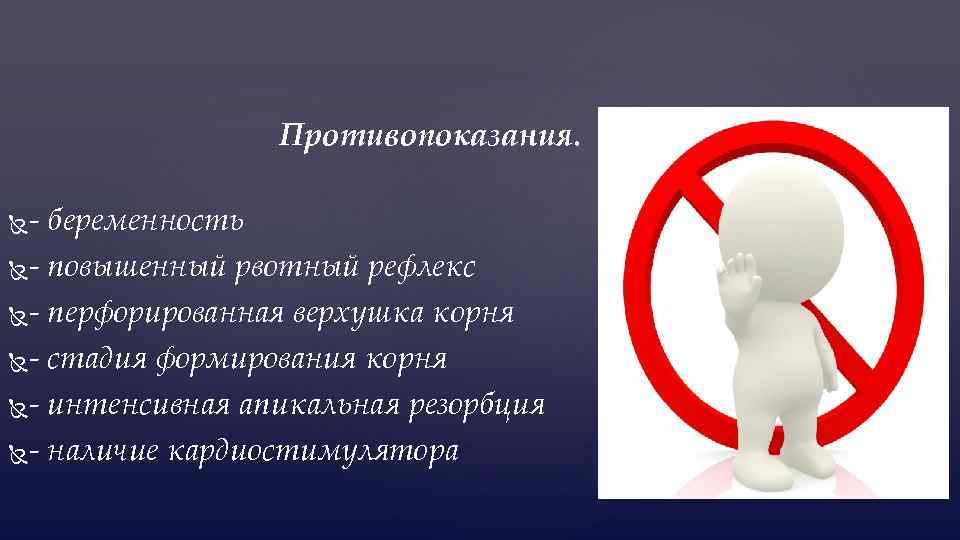 Противопоказания.

- беременность
- повышенный рвотный рефлекс
- перфорированная верхушка корня
- стадия формирования корня
- интенсивная апикальная резорбция
- наличие кардиостимулятора